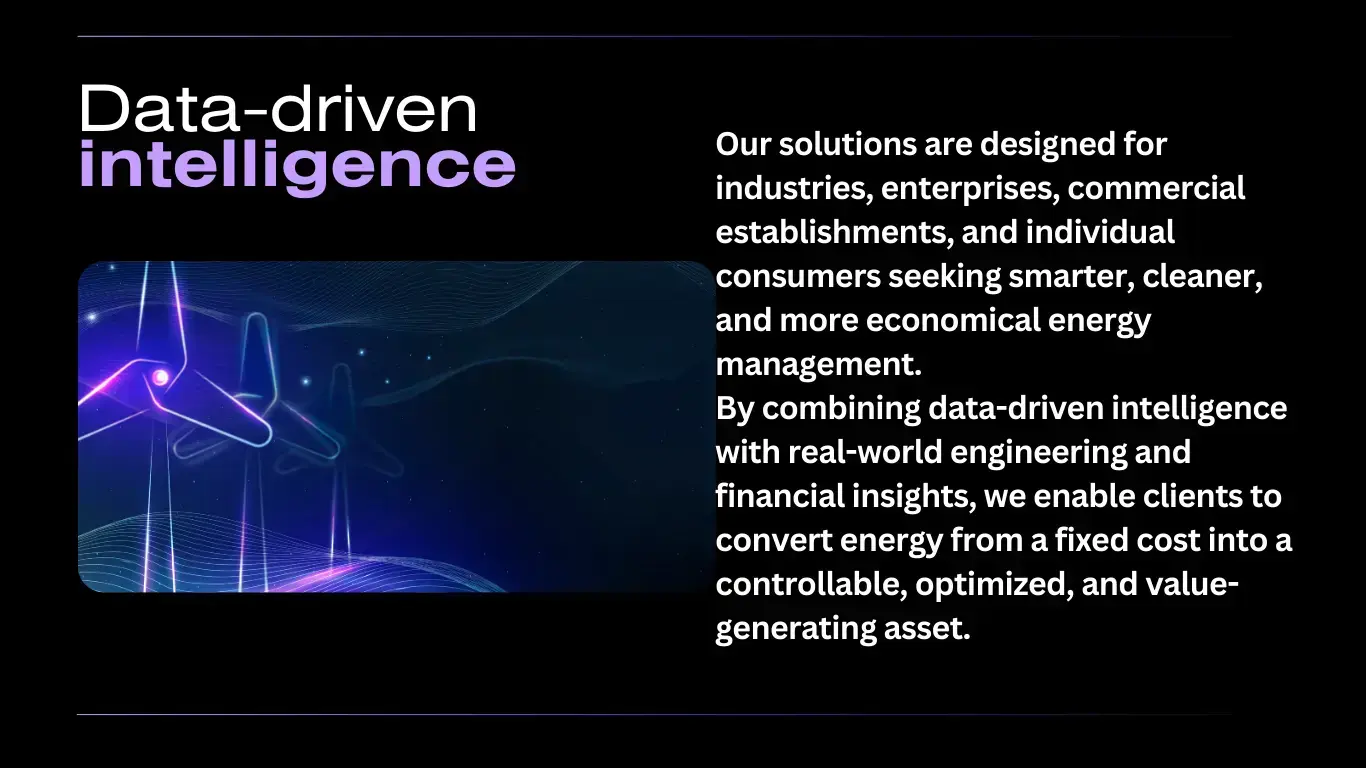 Data-driven
intelligence

Our solutions are designed for industries, enterprises, commercial establishments, and individual consumers seeking smarter, cleaner, and more economical energy management.
By combining data-driven intelligence with real-world engineering and financial insights, we enable clients to convert energy from a fixed cost into a controllable, optimized, and value-generating asset.